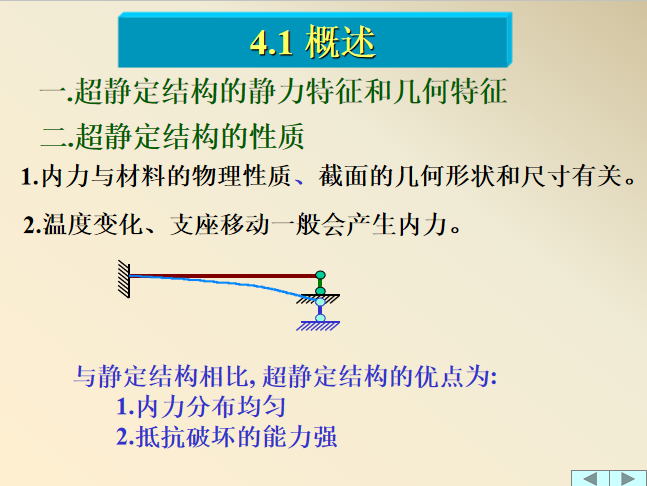 4.1 概述

一.超静定结构的静力特征和几何特征

二.超静定结构的性质

1.内力与材料的物理性质、截面的几何形状和尺寸有关。

2.温度变化、支座移动一般会产生内力。

与静定结构相比, 超静定结构的优点为:
1.内力分布均匀
2.抵抗破坏的能力强